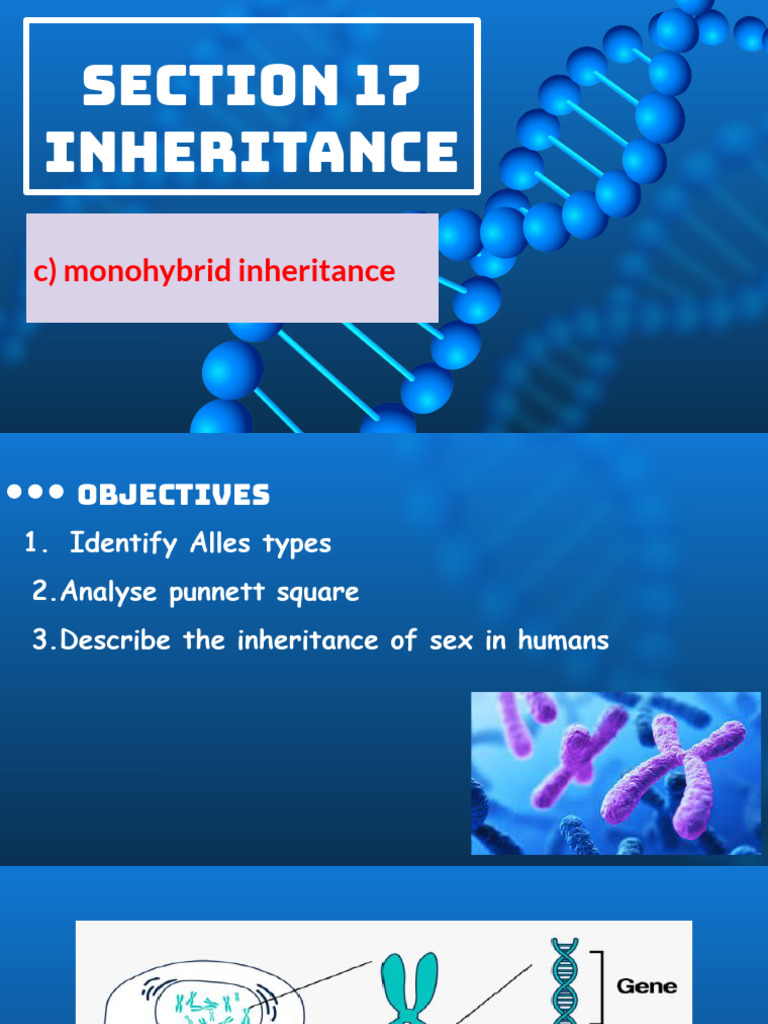 SECTION 17 INHERITANCE

c) monohybrid inheritance

OBJECTIVES

1. Identify Alles types

2. Analyse punnett square

3. Describe the inheritance of sex in humans

Gene